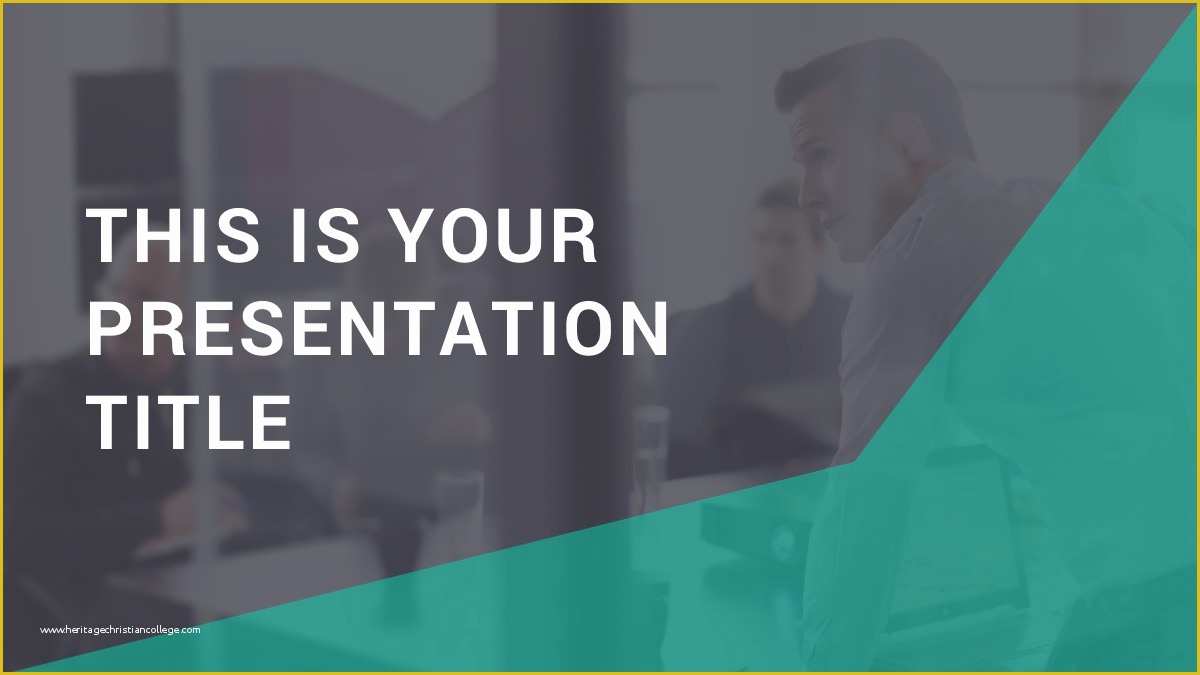 THIS IS YOUR PRESENTATION TITLE

www.heritagechristiancollege.com